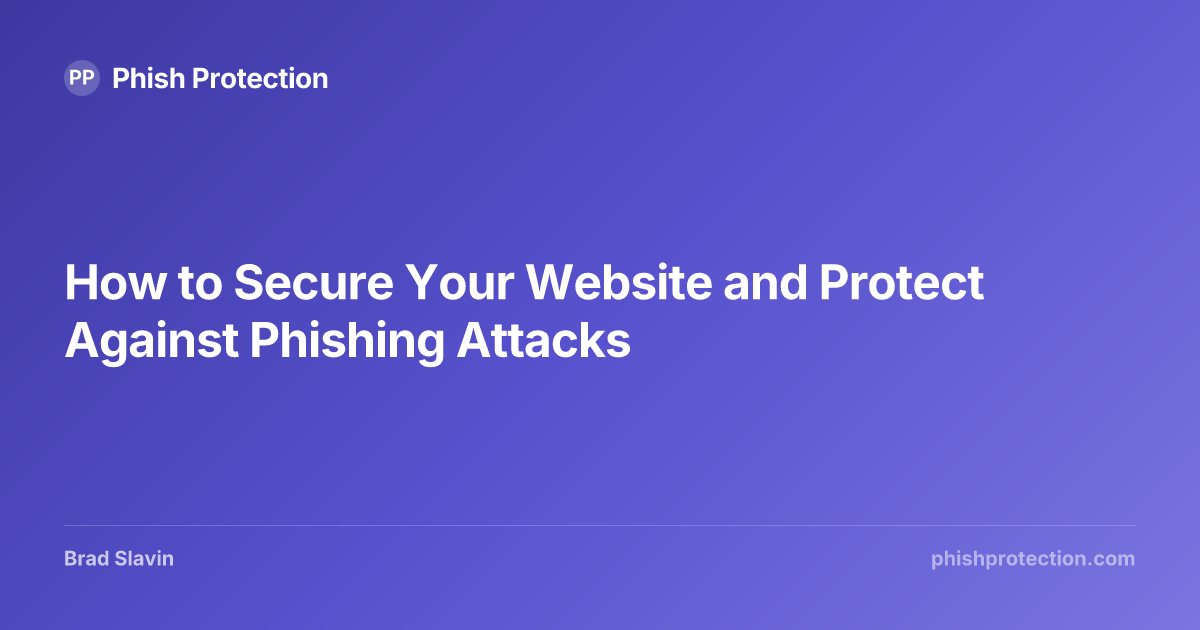 PP Phish Protection

How to Secure Your Website and Protect Against Phishing Attacks

Brad Slavin

phishprotection.com